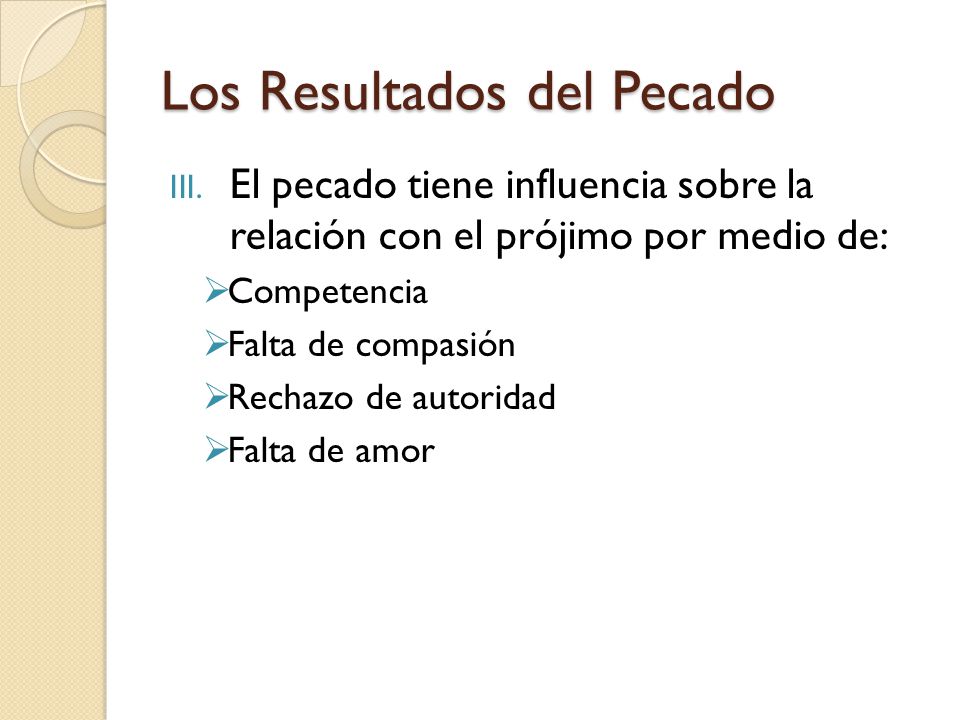 Los Resultados del Pecado

III. El pecado tiene influencia sobre la relación con el prójimo por medio de:

➢Competencia
➢Falta de compasión
➢Rechazo de autoridad
➢Falta de amor